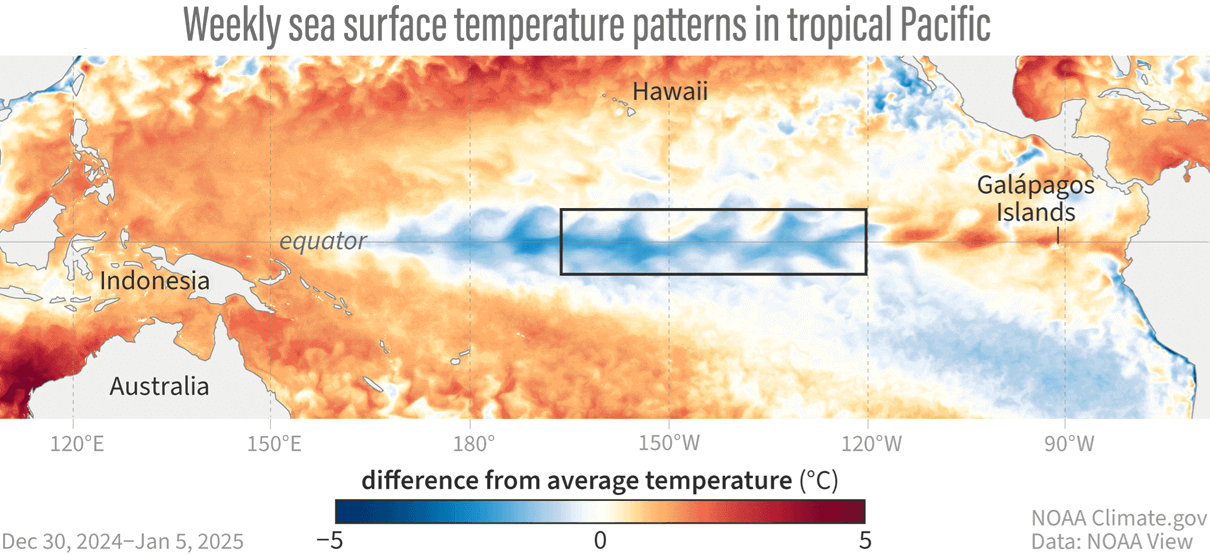 Weekly sea surface temperature patterns in tropical Pacific

Hawaii

Galápagos Islands

equator

Indonesia

Australia

120°E 150°E 180° 150°W 120°W 90°W

difference from average temperature (°C)

−5 0 5

Dec 30, 2024–Jan 5, 2025

NOAA Climate.gov
Data: NOAA View